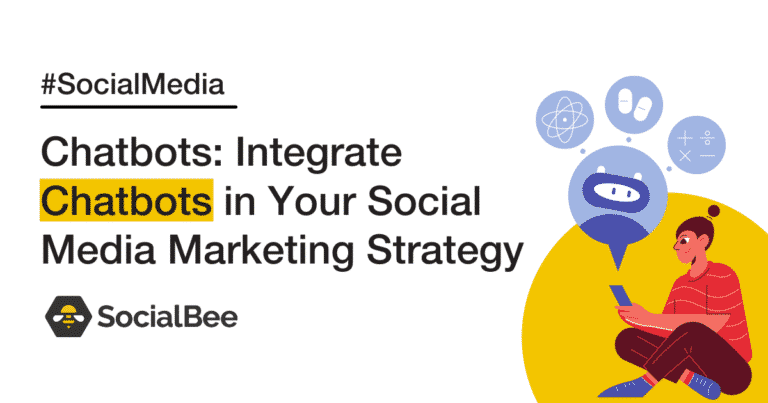 #SocialMedia

Chatbots: Integrate Chatbots in Your Social Media Marketing Strategy

SocialBee